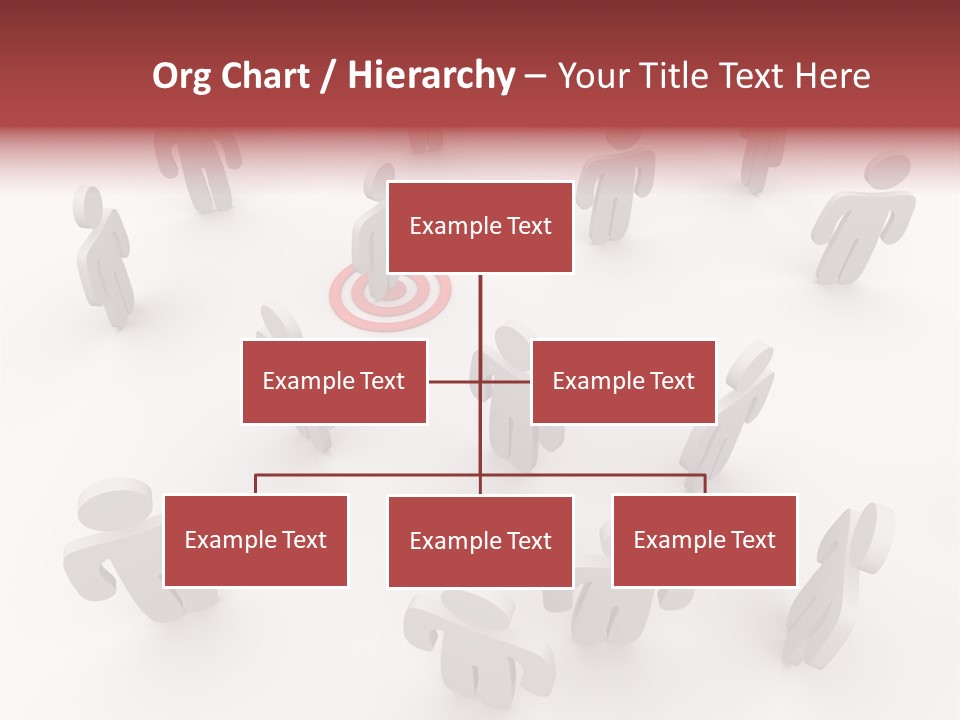 Org Chart / Hierarchy – Your Title Text Here

Example Text

Example Text

Example Text

Example Text

Example Text

Example Text